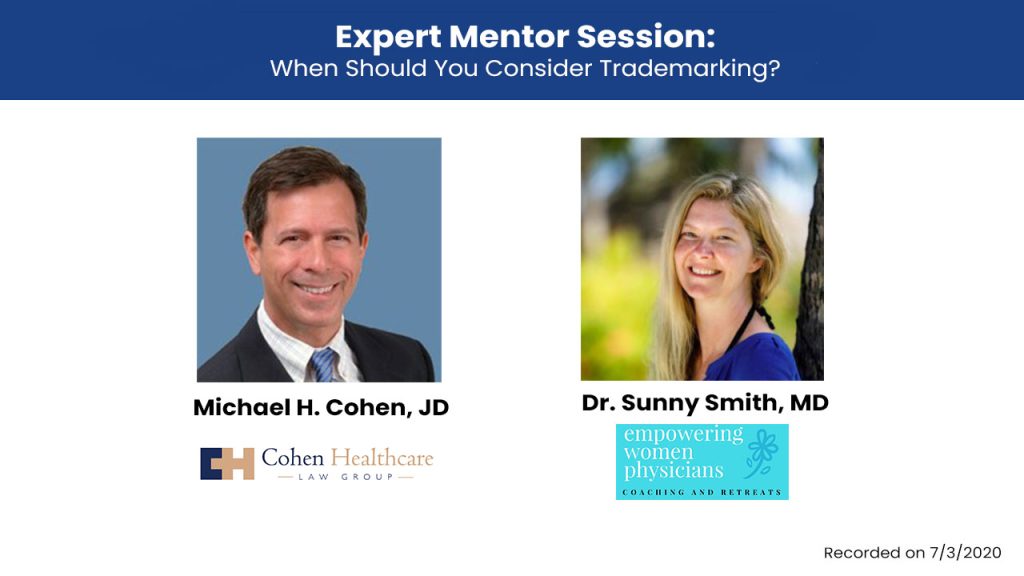 Expert Mentor Session:
When Should You Consider Trademarking?

Michael H. Cohen, JD

Cohen Healthcare
LAW GROUP

Dr. Sunny Smith, MD

empowering
women
physicians
COACHING AND RETREATS

Recorded on 7/3/2020